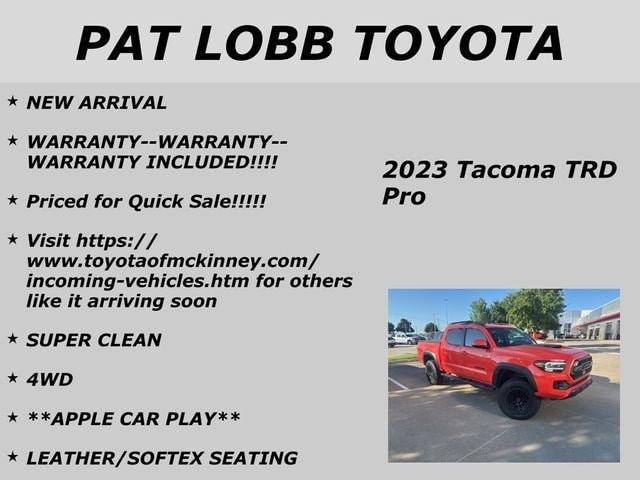 PAT LOBB TOYOTA

★ NEW ARRIVAL

★ WARRANTY--WARRANTY--WARRANTY INCLUDED!!!!

★ Priced for Quick Sale!!!!!

★ Visit https://www.toyotaofmckinney.com/incoming-vehicles.htm for others like it arriving soon

★ SUPER CLEAN

★ 4WD

★ **APPLE CAR PLAY**

★ LEATHER/SOFTEX SEATING

2023 Tacoma TRD Pro